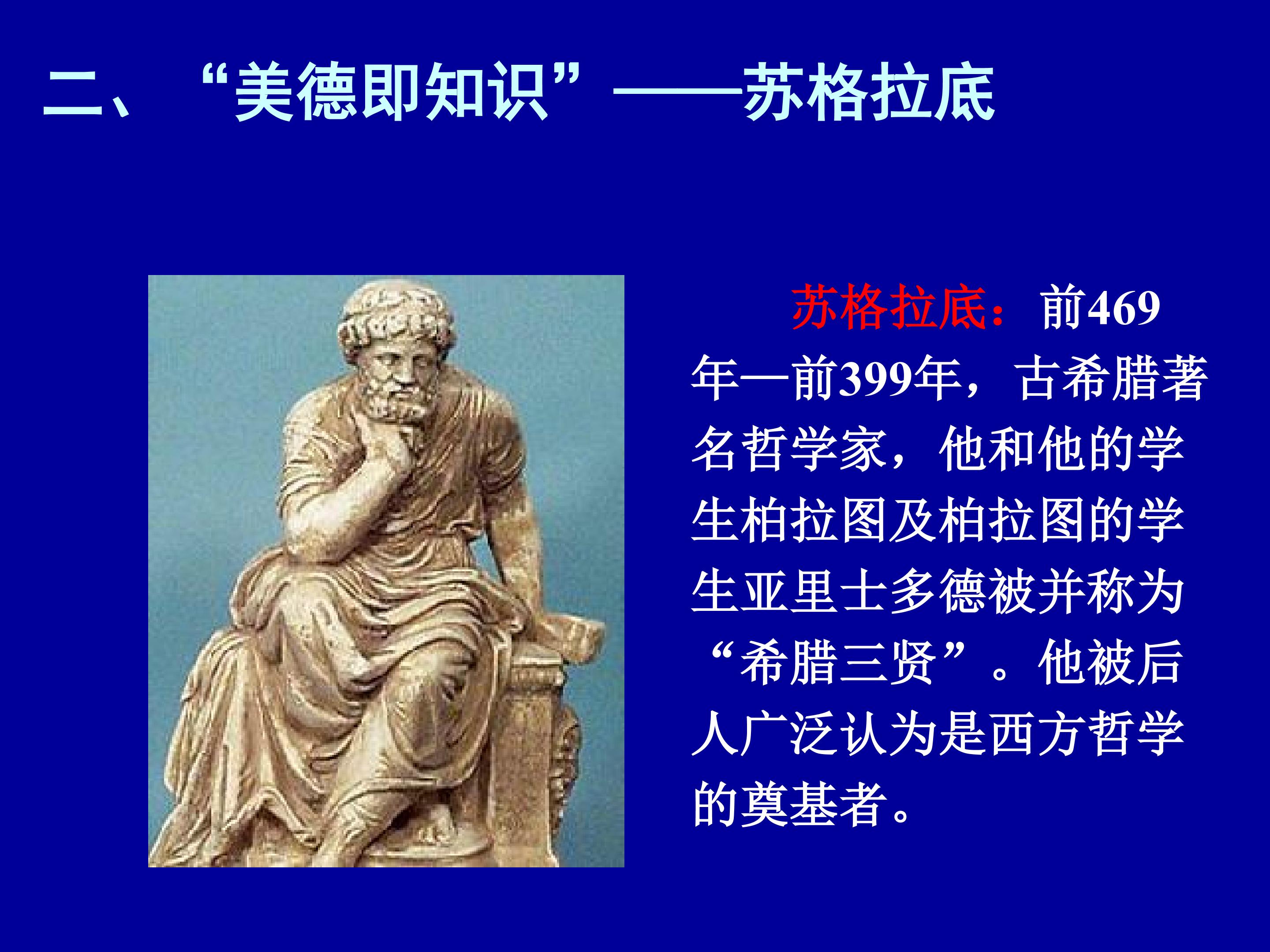 二、“美德即知识”——苏格拉底

苏格拉底：前469年—前399年，古希腊著名哲学家，他和他的学生柏拉图及柏拉图的学生亚里士多德被并称为“希腊三贤”。他被后人广泛认为是西方哲学的奠基者。